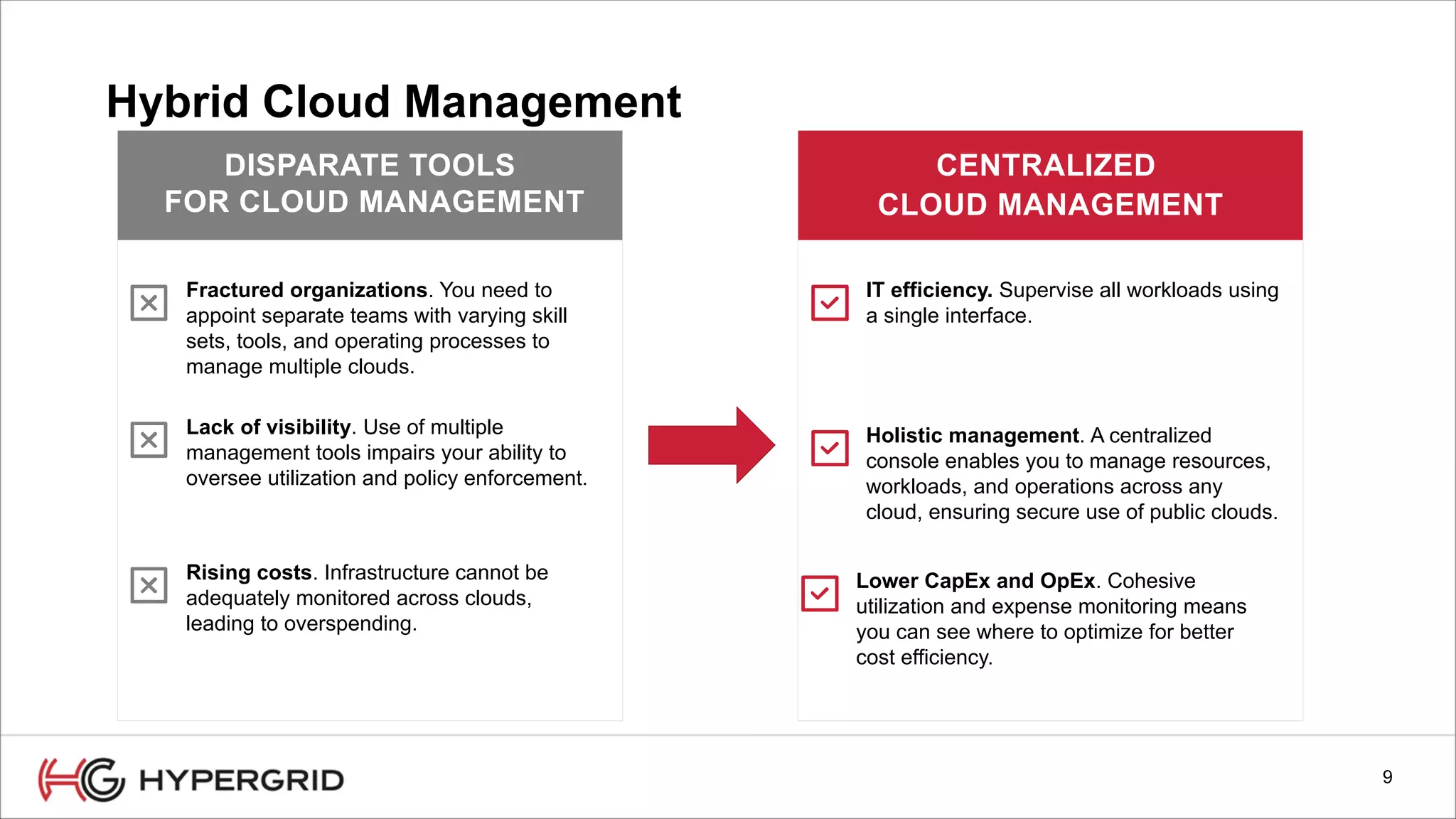 Hybrid Cloud Management

DISPARATE TOOLS FOR CLOUD MANAGEMENT

Fractured organizations. You need to appoint separate teams with varying skill sets, tools, and operating processes to manage multiple clouds.

Lack of visibility. Use of multiple management tools impairs your ability to oversee utilization and policy enforcement.

Rising costs. Infrastructure cannot be adequately monitored across clouds, leading to overspending.

CENTRALIZED CLOUD MANAGEMENT

IT efficiency. Supervise all workloads using a single interface.

Holistic management. A centralized console enables you to manage resources, workloads, and operations across any cloud, ensuring secure use of public clouds.

Lower CapEx and OpEx. Cohesive utilization and expense monitoring means you can see where to optimize for better cost efficiency.

HG HYPERGRID

9